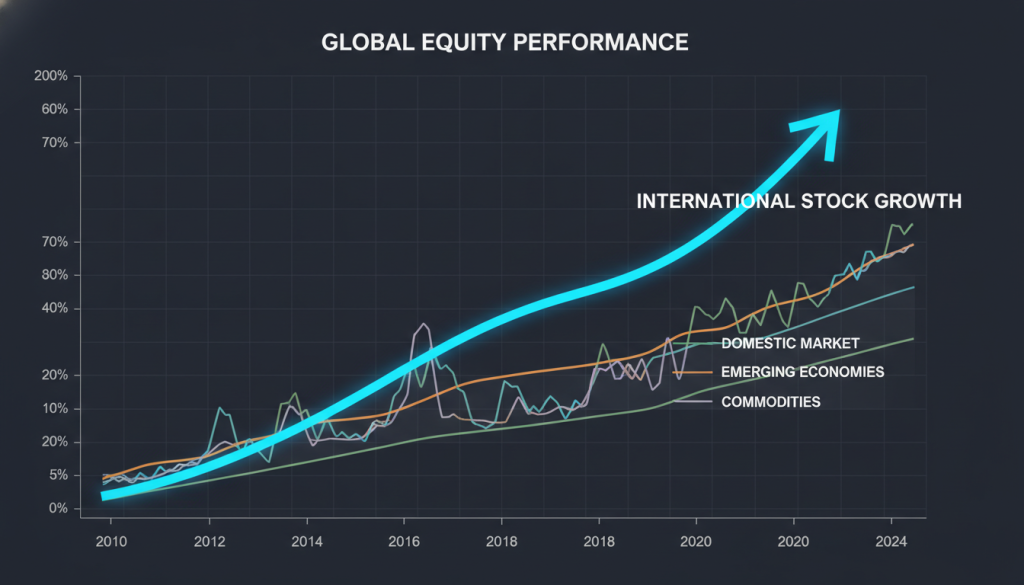 GLOBAL EQUITY PERFORMANCE

200%
60%
70%
70%
80%
40%
20%
10%
20%
5%
0%

INTERNATIONAL STOCK GROWTH

DOMESTIC MARKET
EMERGING ECONOMIES
COMMODITIES

2010
2012
2014
2016
2018
2018
2020
2020
2024